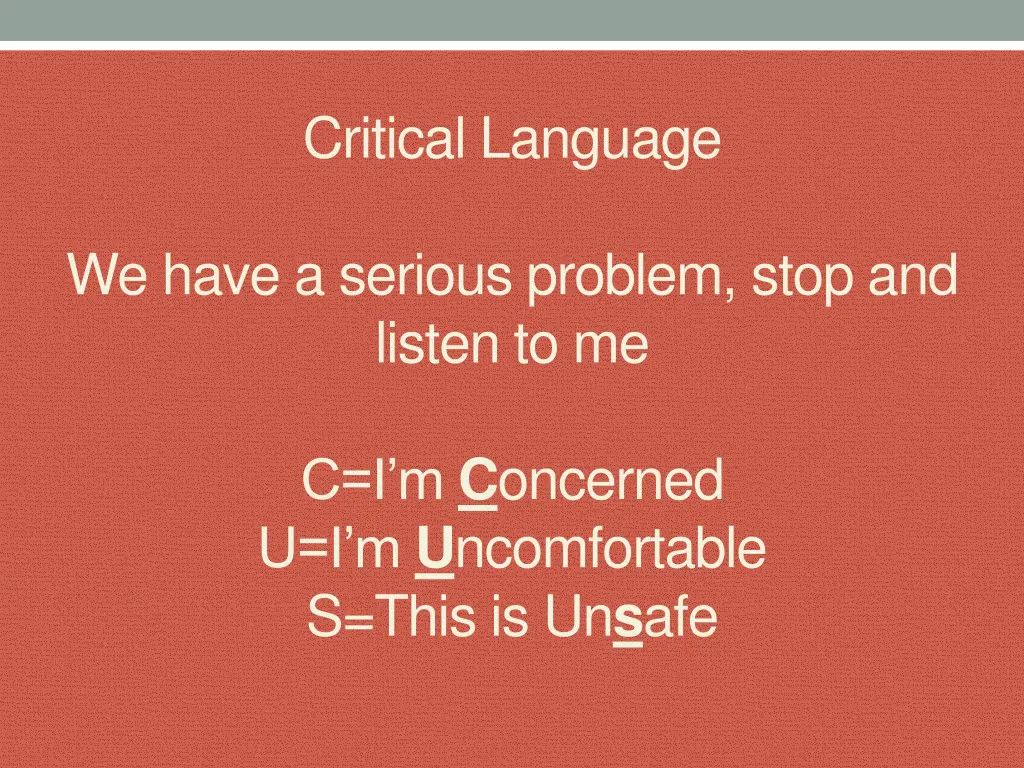 Critical Language

We have a serious problem, stop and listen to me

C=I’m Concerned
U=I’m Uncomfortable
S=This is Unsafe